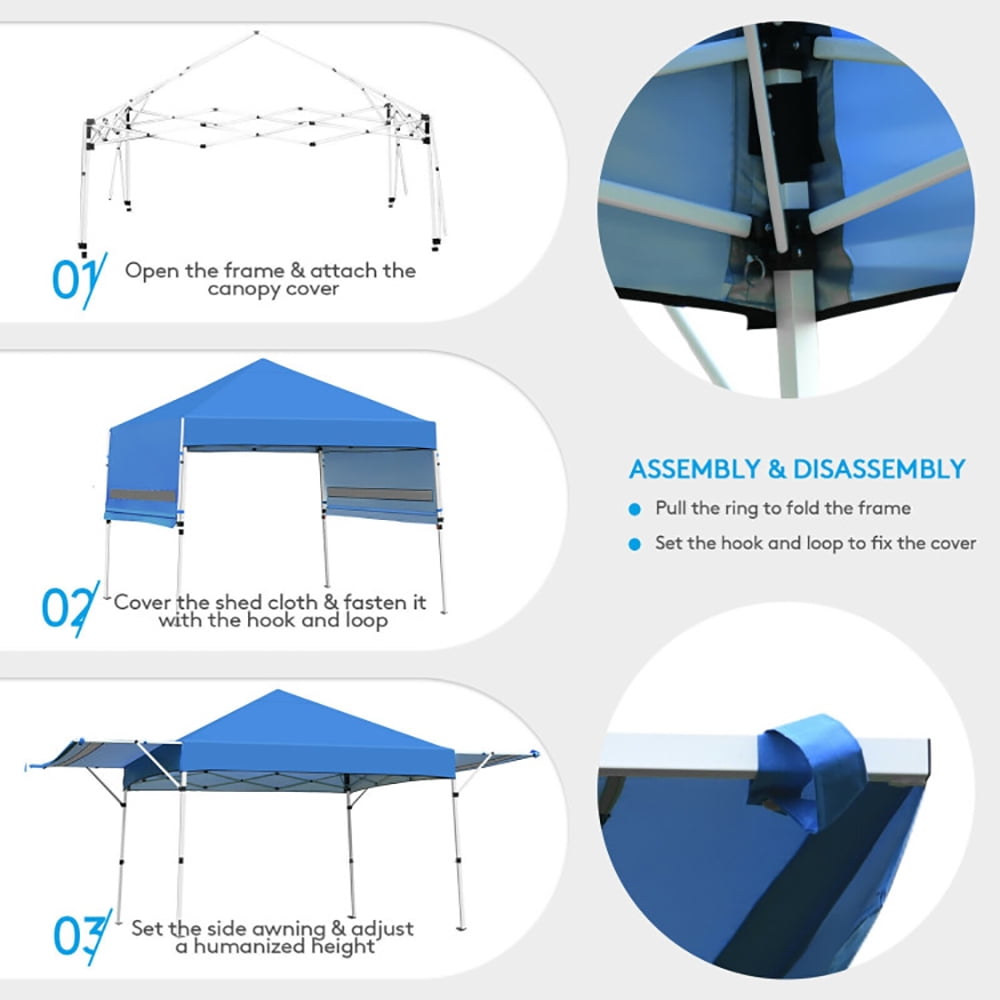 01 Open the frame & attach the canopy cover

02 Cover the shed cloth & fasten it with the hook and loop

03 Set the side awning & adjust a humanized height

ASSEMBLY & DISASSEMBLY

Pull the ring to fold the frame

Set the hook and loop to fix the cover